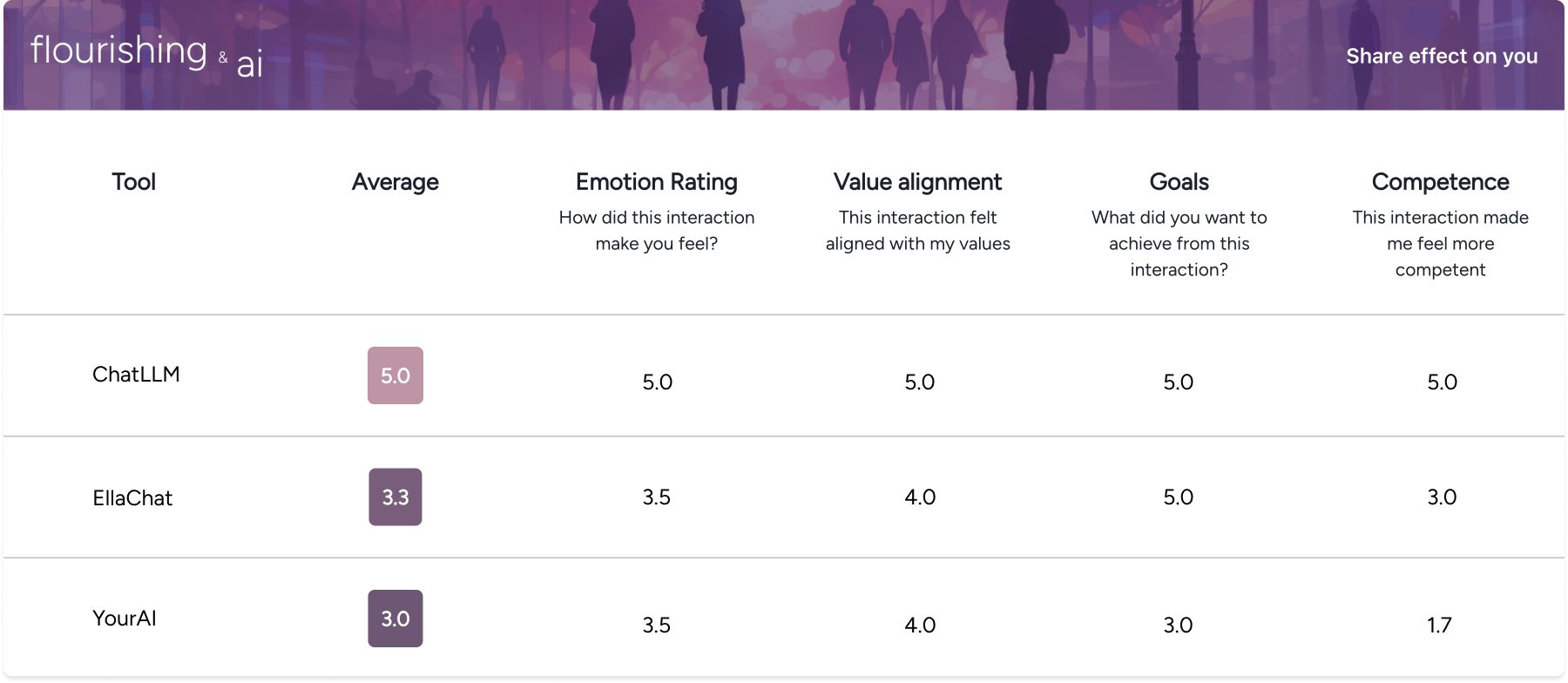 flourishing & ai

Share effect on you

| Tool | Average | Emotion Rating How did this interaction make you feel? | Value alignment This interaction felt aligned with my values | Goals What did you want to achieve from this interaction? | Competence This interaction made me feel more competent |
|---|---|---|---|---|---|
| ChatLLM | 5.0 | 5.0 | 5.0 | 5.0 | 5.0 |
| EllaChat | 3.3 | 3.5 | 4.0 | 5.0 | 3.0 |
| YourAI | 3.0 | 3.5 | 4.0 | 3.0 | 1.7 |